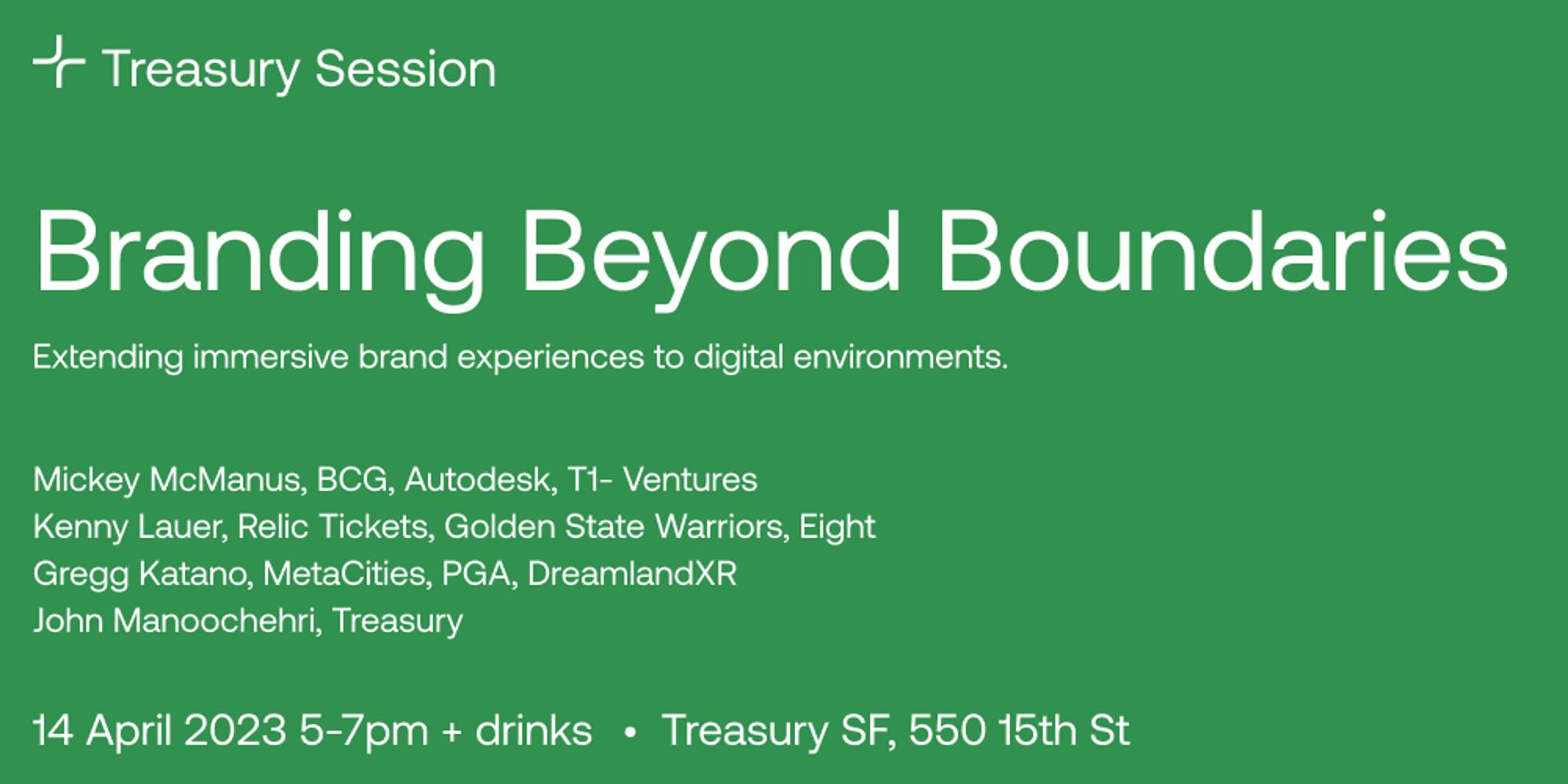 Treasury Session

Branding Beyond Boundaries

Extending immersive brand experiences to digital environments.

Mickey McManus, BCG, Autodesk, T1- Ventures
Kenny Lauer, Relic Tickets, Golden State Warriors, Eight
Gregg Katano, MetaCities, PGA, DreamlandXR
John Manoochehri, Treasury

14 April 2023 5-7pm + drinks • Treasury SF, 550 15th St